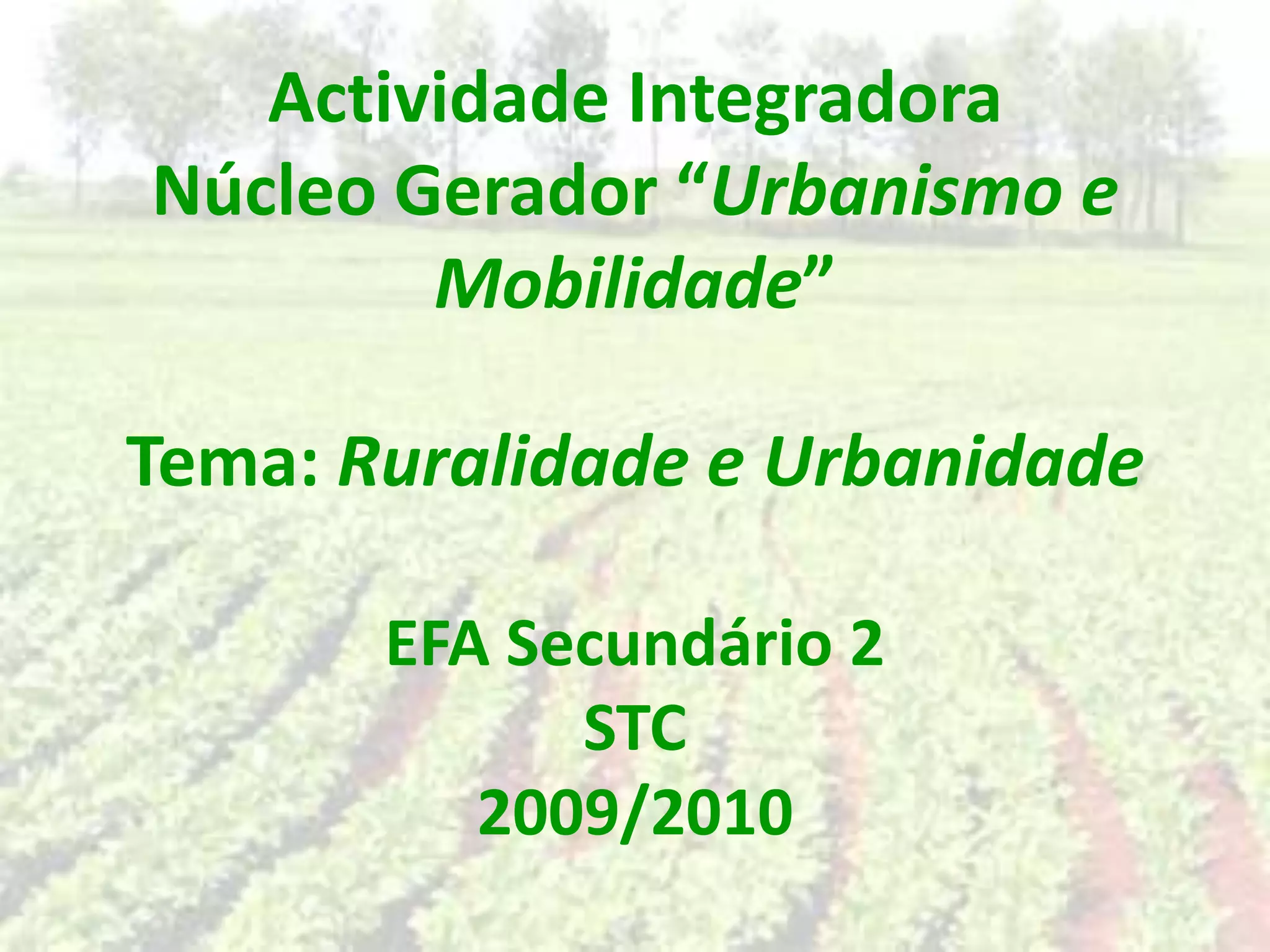 Actividade Integradora
Núcleo Gerador “Urbanismo e Mobilidade”

Tema: Ruralidade e Urbanidade

EFA Secundário 2
STC
2009/2010